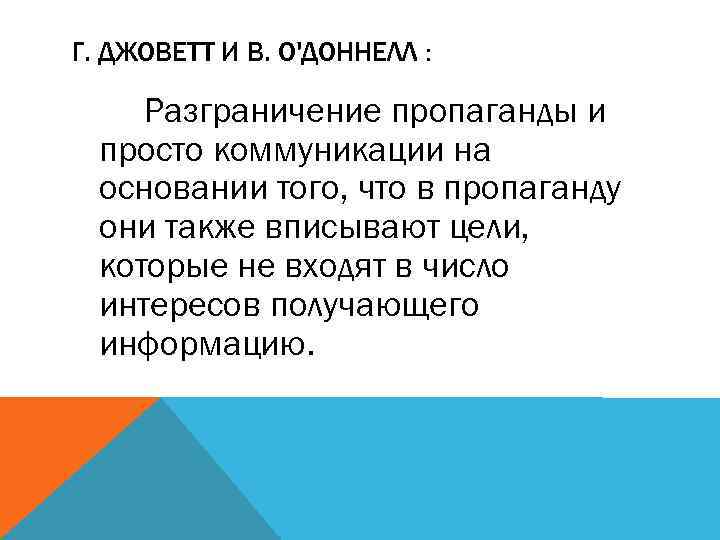 Г. ДЖОВЕТТ И В. О'ДОННЕЛЛ :

Разграничение пропаганды и просто коммуникации на основании того, что в пропаганду они также вписывают цели, которые не входят в число интересов получающего информацию.